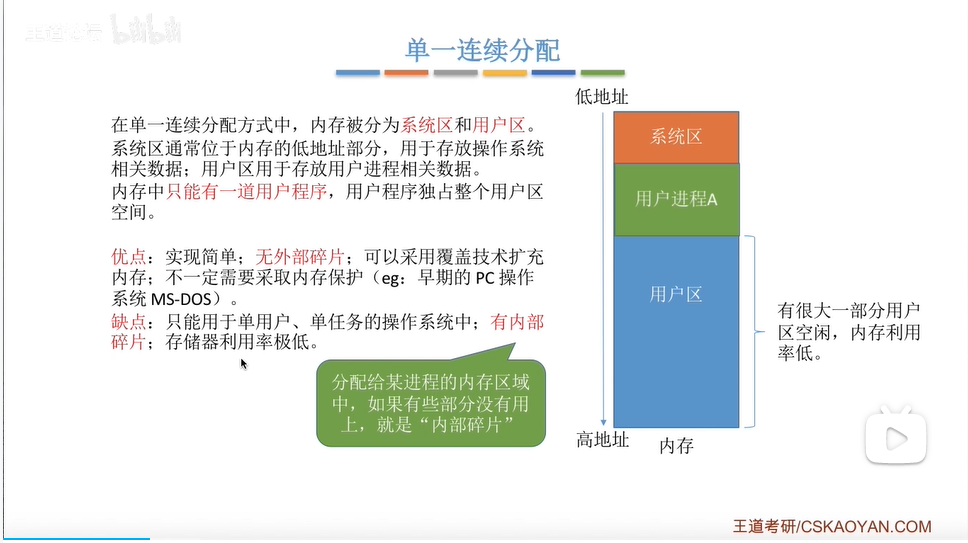 王道论坛 bilibili

单一连续分配

在单一连续分配方式中，内存被分为系统区和用户区。系统区通常位于内存的低地址部分，用于存放操作系统相关数据；用户区用于存放用户进程相关数据。内存中只能有一道用户程序，用户程序独占整个用户区空间。

优点：实现简单；无外部碎片；可以采用覆盖技术扩充内存；不一定需要采取内存保护（eg：早期的 PC 操作系统 MS-DOS）。
缺点：只能用于单用户、单任务的操作系统中；有内部碎片；存储器利用率极低。

分配给某进程的内存区域中，如果有些部分没有用上，就是“内部碎片”

低地址
系统区
用户进程A
用户区
高地址
内存

有很大一部分用户区空闲，内存利用率低。

王道考研/CSKAOYAN.COM